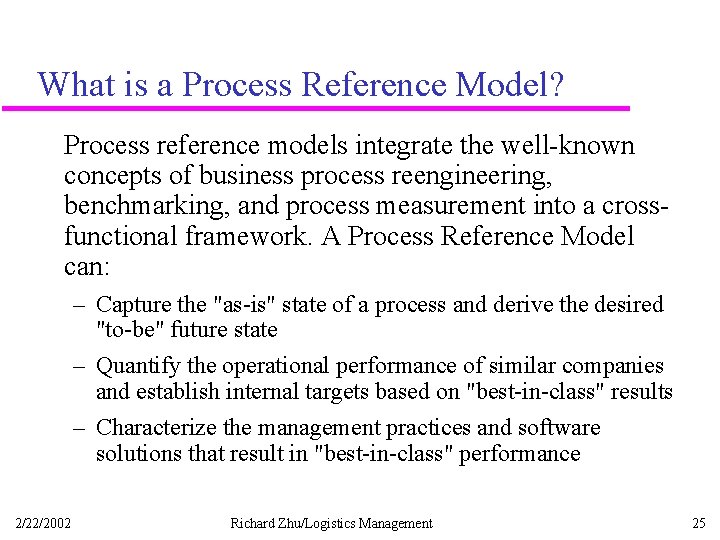 What is a Process Reference Model?

Process reference models integrate the well-known concepts of business process reengineering, benchmarking, and process measurement into a cross-functional framework. A Process Reference Model can:

– Capture the "as-is" state of a process and derive the desired "to-be" future state

– Quantify the operational performance of similar companies and establish internal targets based on "best-in-class" results

– Characterize the management practices and software solutions that result in "best-in-class" performance

2/22/2002 Richard Zhu/Logistics Management 25